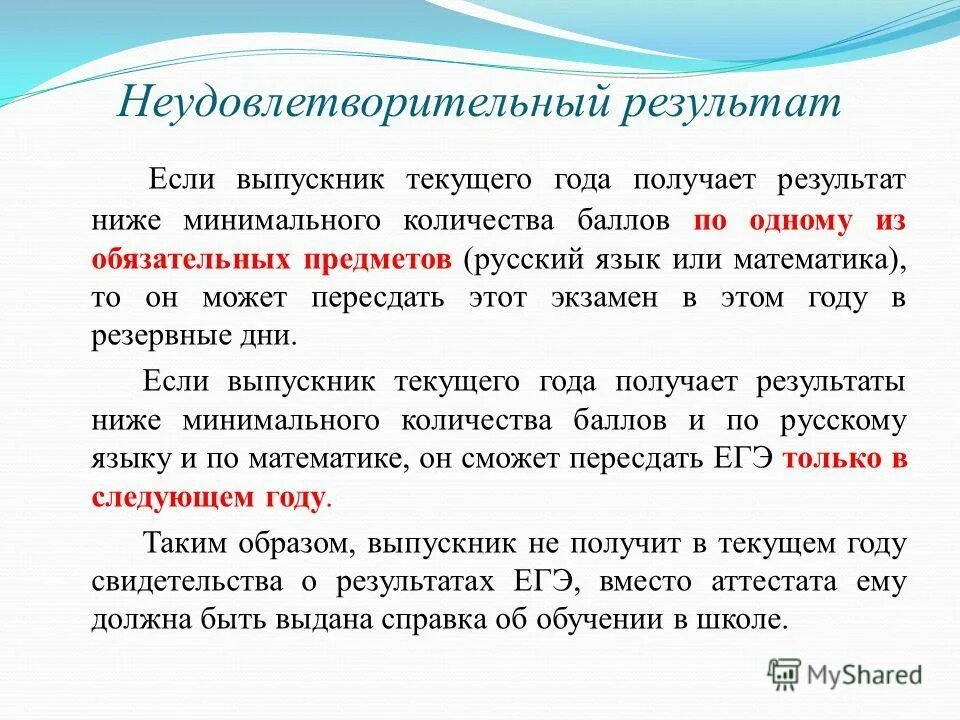 Неудовлетворительный результат

Если выпускник текущего года получает результат ниже минимального количества баллов по одному из обязательных предметов (русский язык или математика), то он может пересдать этот экзамен в этом году в резервные дни.

Если выпускник текущего года получает результаты ниже минимального количества баллов и по русскому языку и по математике, он сможет пересдать ЕГЭ только в следующем году.

Таким образом, выпускник не получит в текущем году свидетельства о результатах ЕГЭ, вместо аттестата ему должна быть выдана справка об обучении в школе.

MyShared